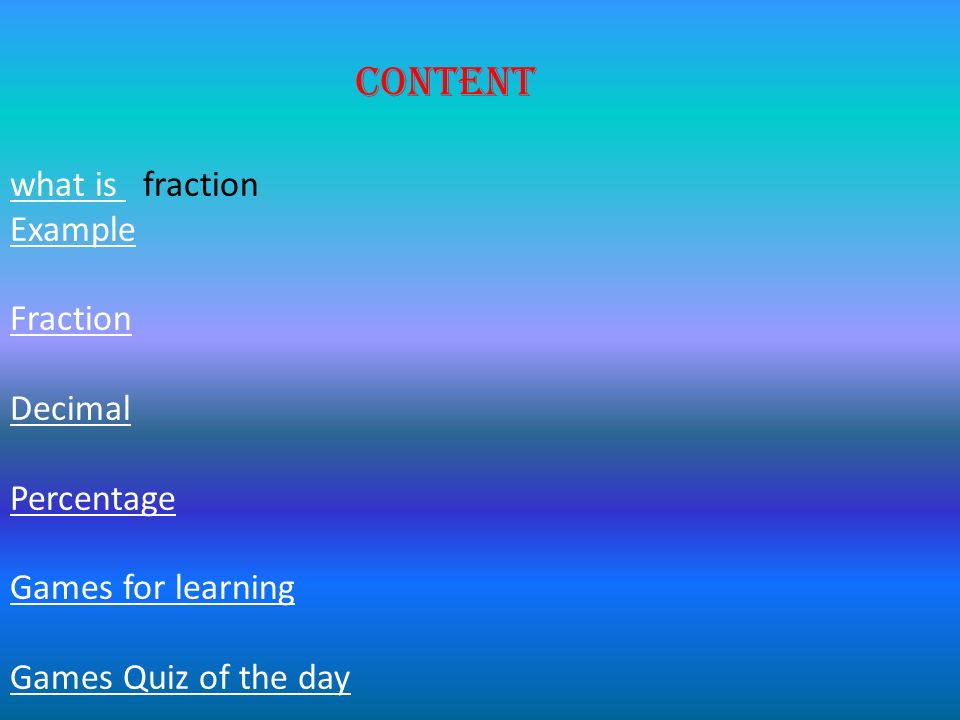 CONTENT

what is fraction
Example

Fraction

Decimal

Percentage

Games for learning

Games Quiz of the day